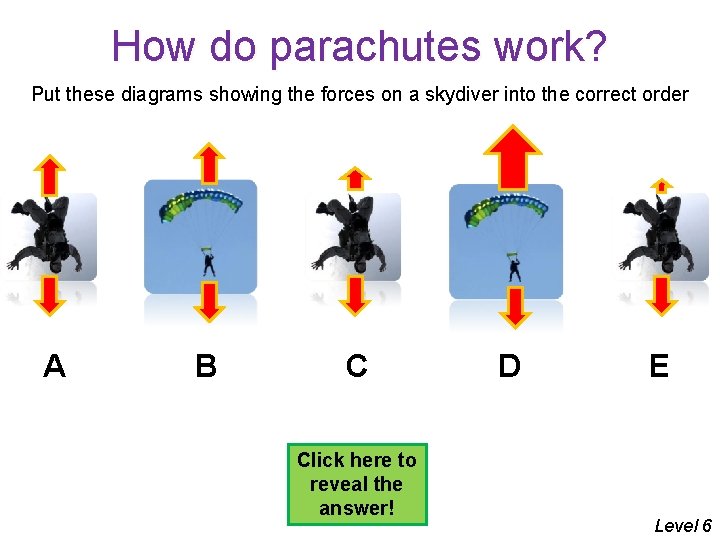 How do parachutes work?

Put these diagrams showing the forces on a skydiver into the correct order

A

B

C

D

E

Click here to reveal the answer!

Level 6